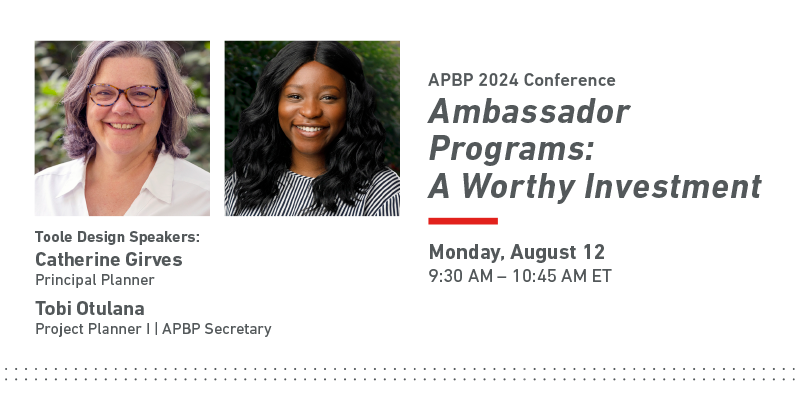 Toole Design Speakers:
Catherine Girves
Principal Planner

Tobi Otulana
Project Planner I | APBP Secretary

APBP 2024 Conference
Ambassador Programs: A Worthy Investment

Monday, August 12
9:30 AM – 10:45 AM ET